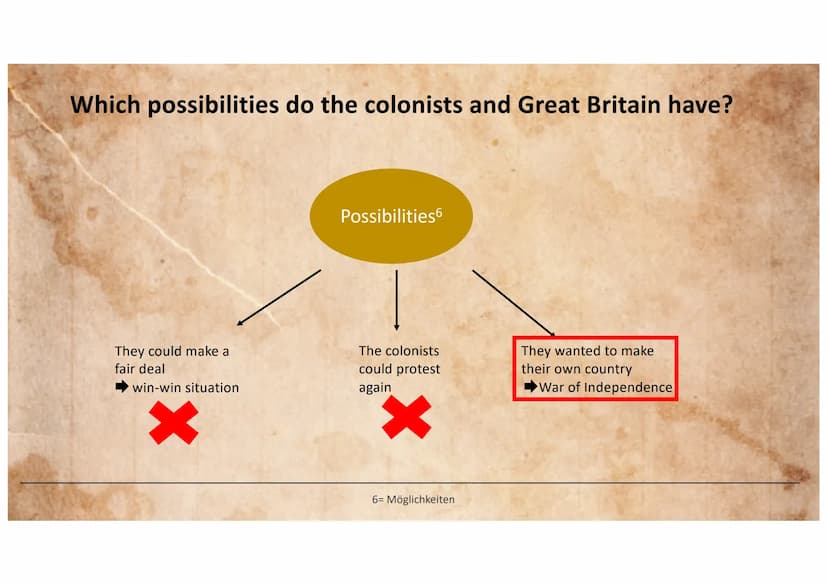 Which possibilities do the colonists and Great Britain have?

Possibilities$^6$

They could make a fair deal
➡ win-win situation

The colonists could protest again

They wanted to make their own country
➡ War of Independence

6= Möglichkeiten